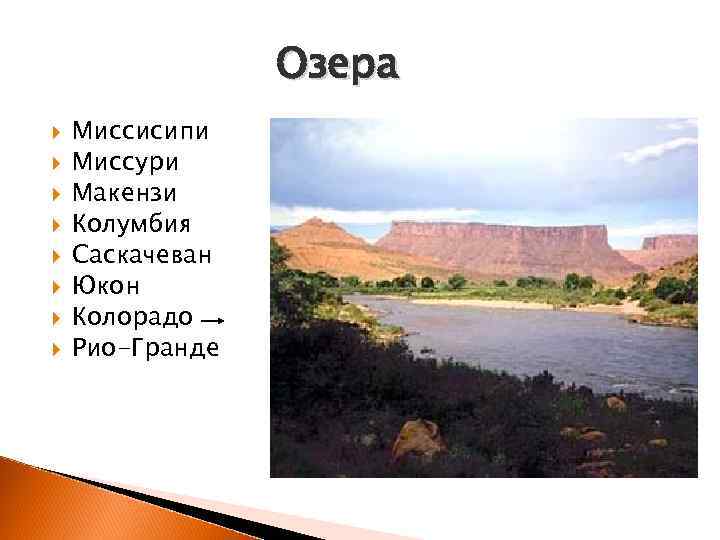 Озера

Миссисипи
Миссури
Макензи
Колумбия
Саскачеван
Юкон
Колорадо →
Рио-Гранде